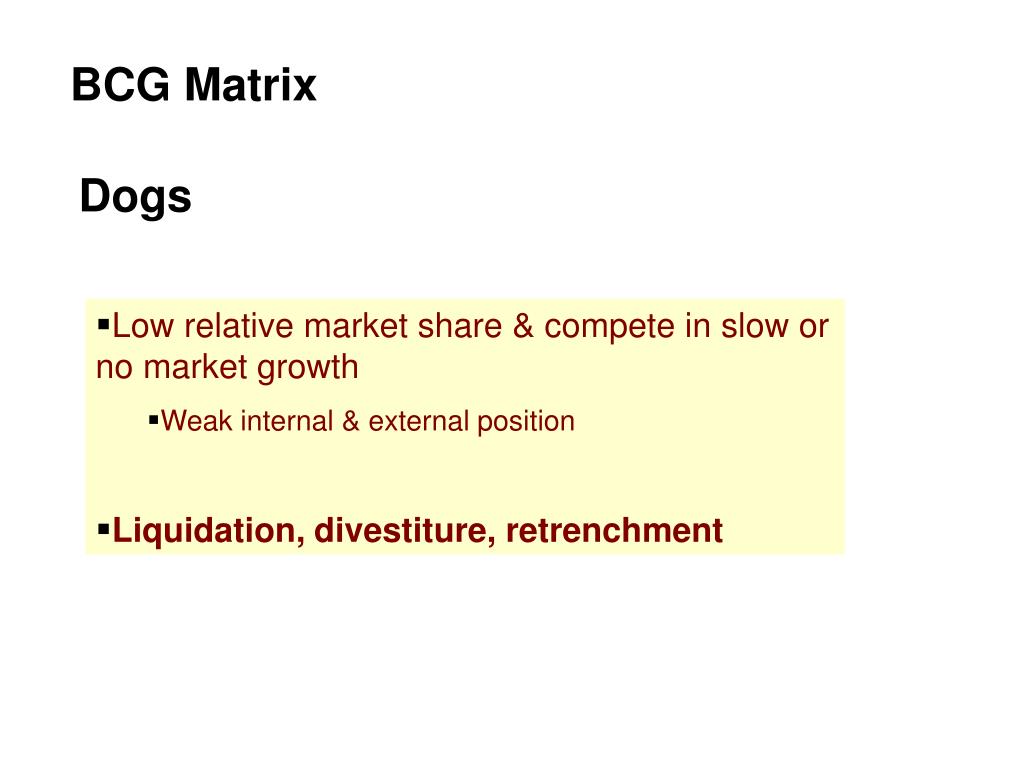 BCG Matrix

Dogs

▪Low relative market share & compete in slow or no market growth

▪Weak internal & external position

▪Liquidation, divestiture, retrenchment